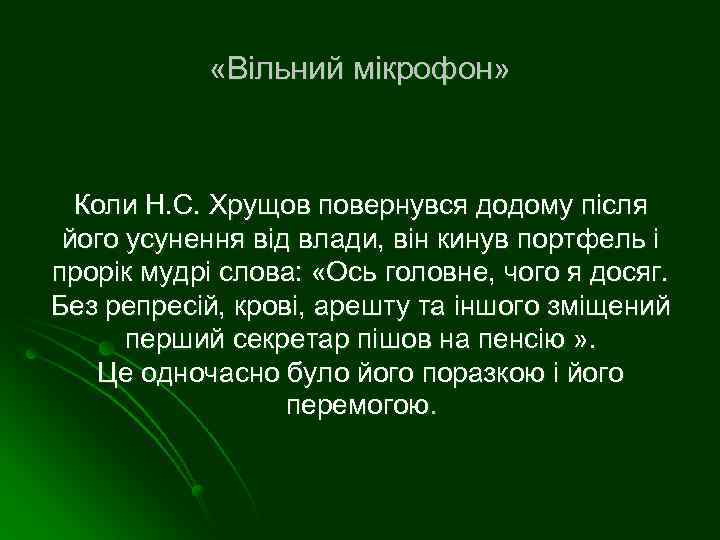 «Вільний мікрофон»

Коли Н.С. Хрущов повернувся додому після його усунення від влади, він кинув портфель і прорік мудрі слова: «Ось головне, чого я досяг. Без репресій, крові, арешту та іншого зміщений перший секретар пішов на пенсію ».
Це одночасно було його поразкою і його перемогою.